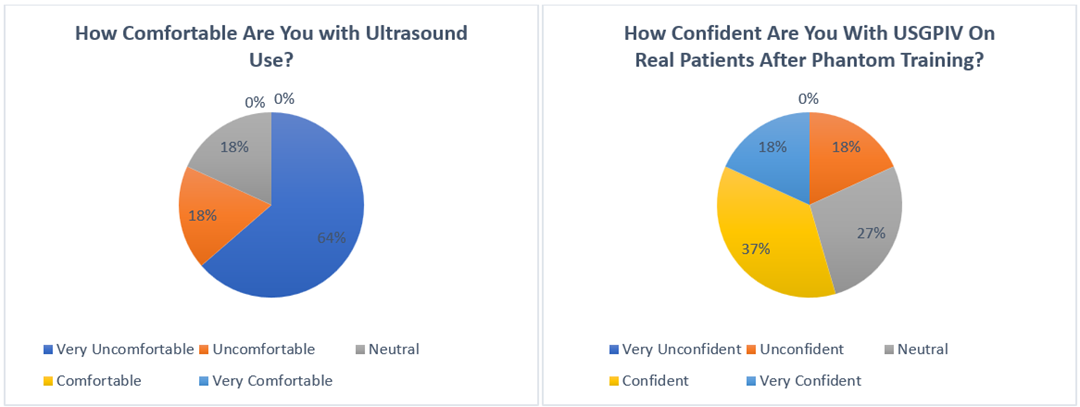 How Comfortable Are You with Ultrasound Use?

0%
0%
18%
18%
64%

Very Uncomfortable
Uncomfortable
Neutral
Comfortable
Very Comfortable

How Confident Are You With USGPIV On Real Patients After Phantom Training?

0%
18%
18%
27%
37%

Very Unconfident
Unconfident
Neutral
Confident
Very Confident